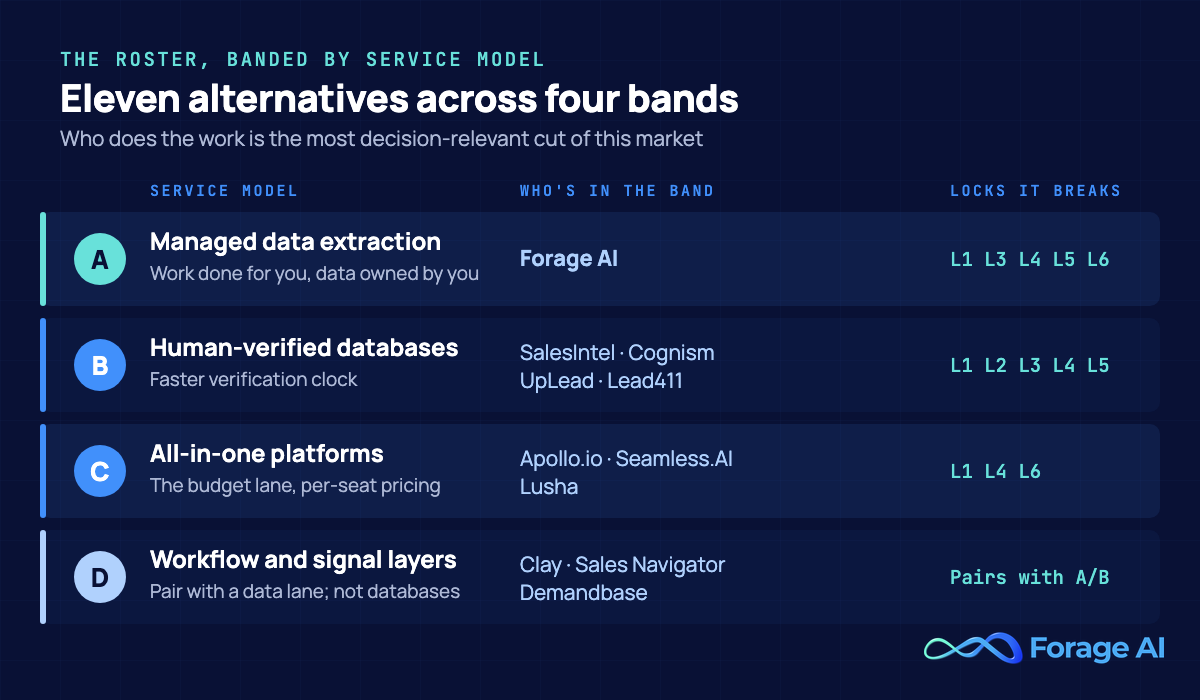 THE ROSTER, BANDED BY SERVICE MODEL

Eleven alternatives across four bands

Who does the work is the most decision-relevant cut of this market

| | SERVICE MODEL | WHO'S IN THE BAND | LOCKS IT BREAKS |
|---|---|---|---|
| A | Managed data extraction<br>Work done for you, data owned by you | Forage AI | L1 L3 L4 L5 L6 |
| B | Human-verified databases<br>Faster verification clock | SalesIntel · Cognism<br>UpLead · Lead411 | L1 L2 L3 L4 L5 |
| C | All-in-one platforms<br>The budget lane, per-seat pricing | Apollo.io · Seamless.AI<br>Lusha | L1 L4 L6 |
| D | Workflow and signal layers<br>Pair with a data lane; not databases | Clay · Sales Navigator<br>Demandbase | Pairs with A/B |

Forage AI